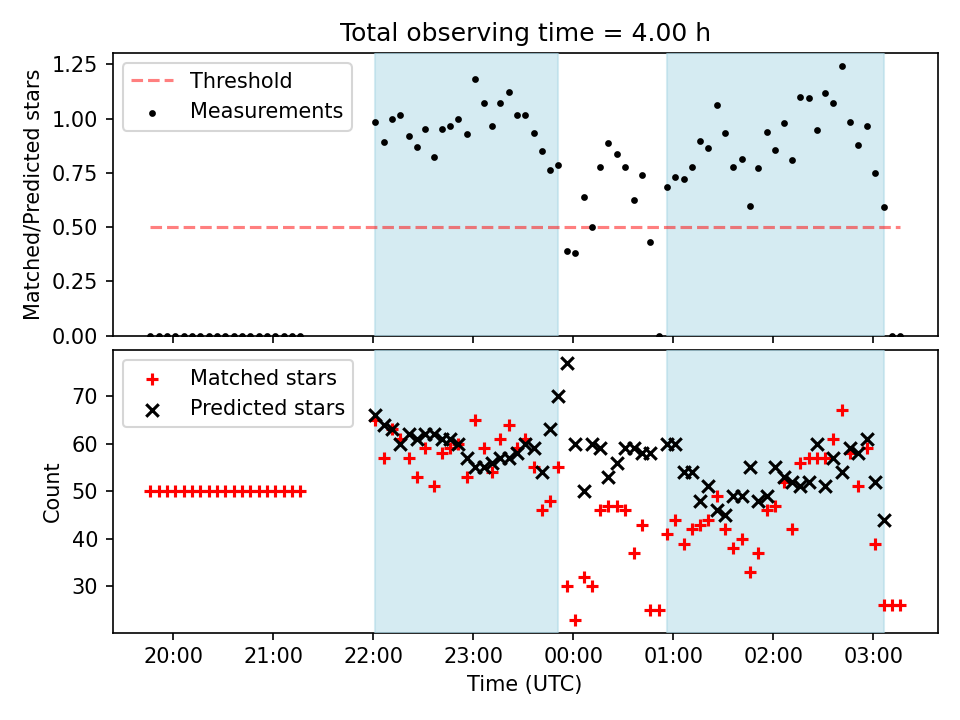 Total observing time = 4.00 h

Threshold
Measurements

Matched/Predicted stars

1.25
1.00
0.75
0.50
0.25
0.00

Matched stars
Predicted stars

Count

70
60
50
40
30

20:00
21:00
22:00
23:00
00:00
01:00
02:00
03:00

Time (UTC)